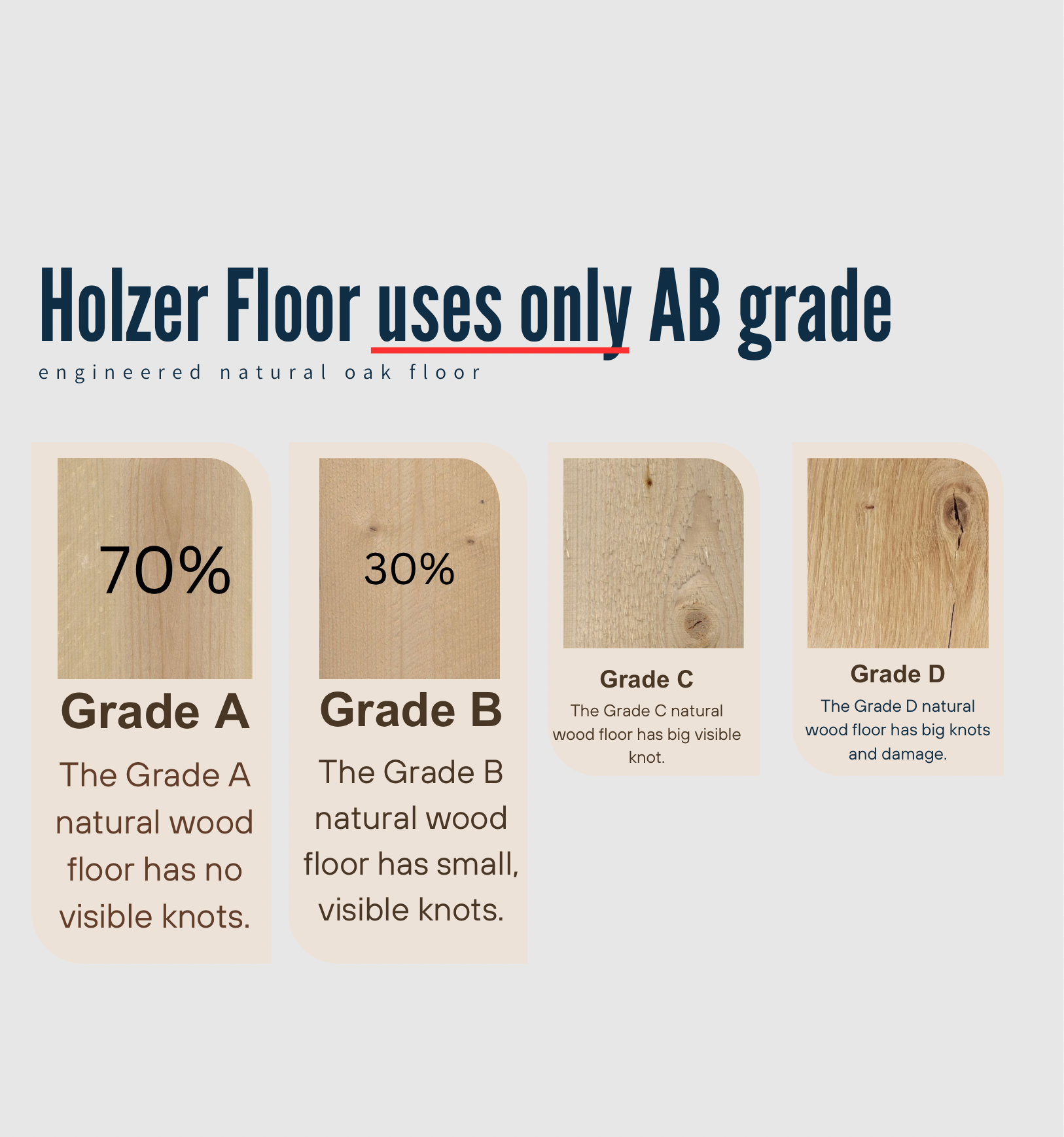 Holzer Floor uses only AB grade

engineered natural oak floor

70%

Grade A

The Grade A natural wood floor has no visible knots.

30%

Grade B

The Grade B natural wood floor has small, visible knots.

Grade C

The Grade C natural wood floor has big visible knot.

Grade D

The Grade D natural wood floor has big knots and damage.